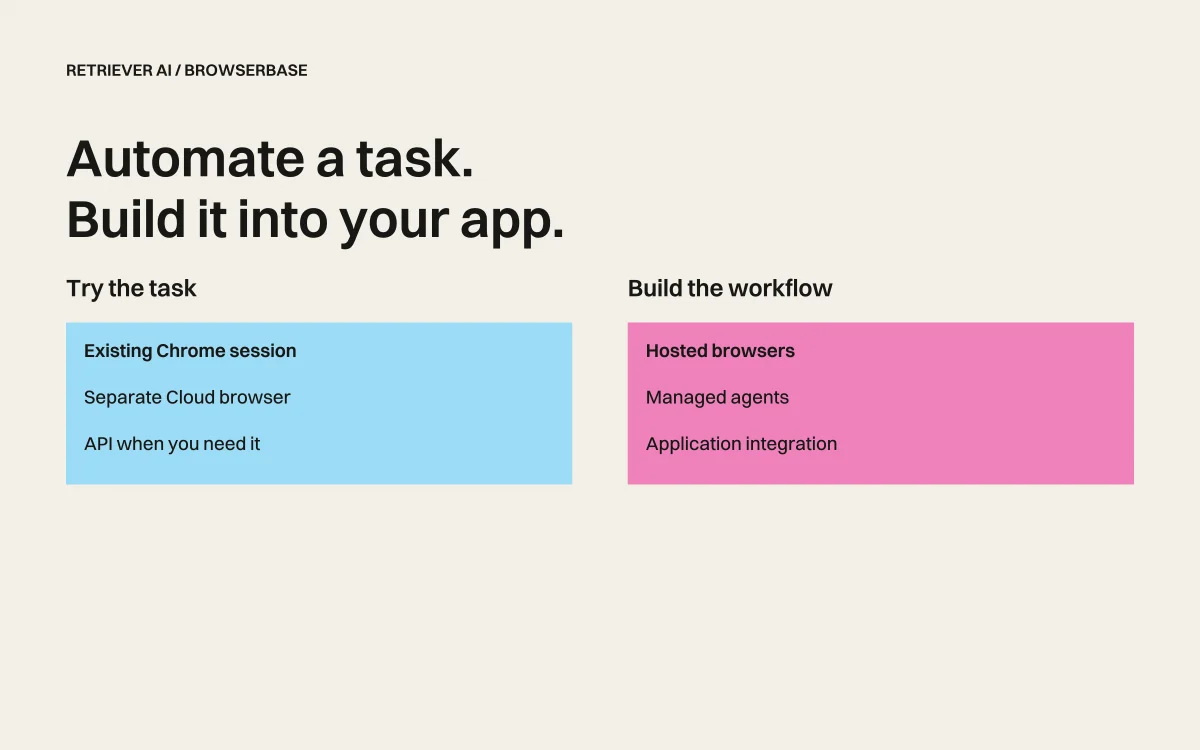 RETRIEVER AI / BROWSERBASE

Automate a task.
Build it into your app.

Try the task

Existing Chrome session

Separate Cloud browser

API when you need it

Build the workflow

Hosted browsers

Managed agents

Application integration